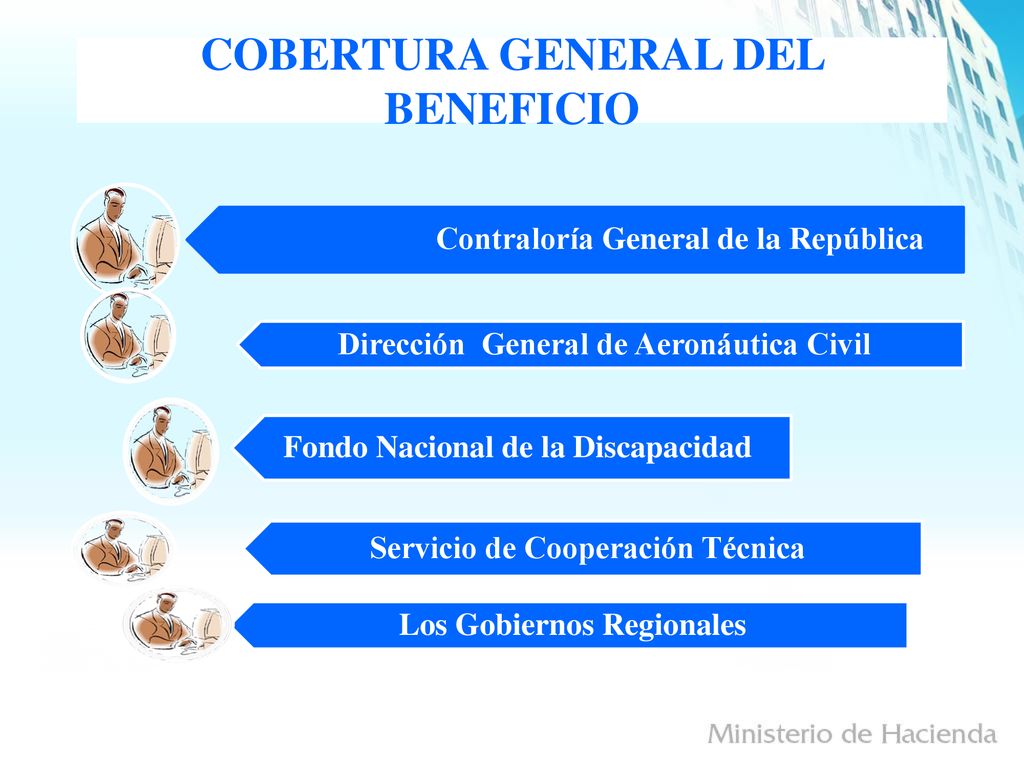 COBERTURA GENERAL DEL BENEFICIO

Contraloría General de la República

Dirección  General de Aeronáutica Civil

Fondo Nacional de la Discapacidad

Servicio de Cooperación Técnica

Los Gobiernos Regionales

Ministerio de Hacienda